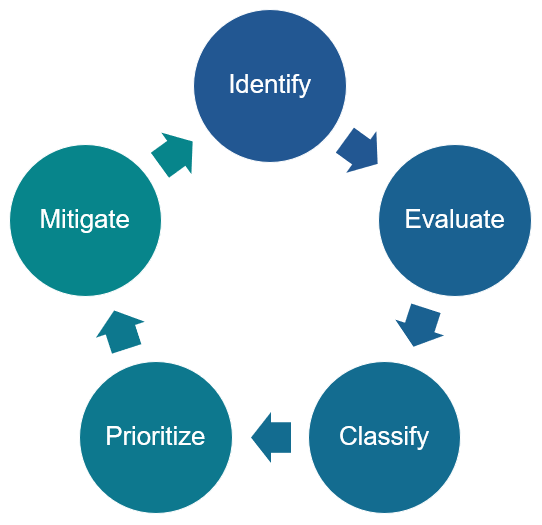 Identify

Evaluate

Classify

Prioritize

Mitigate